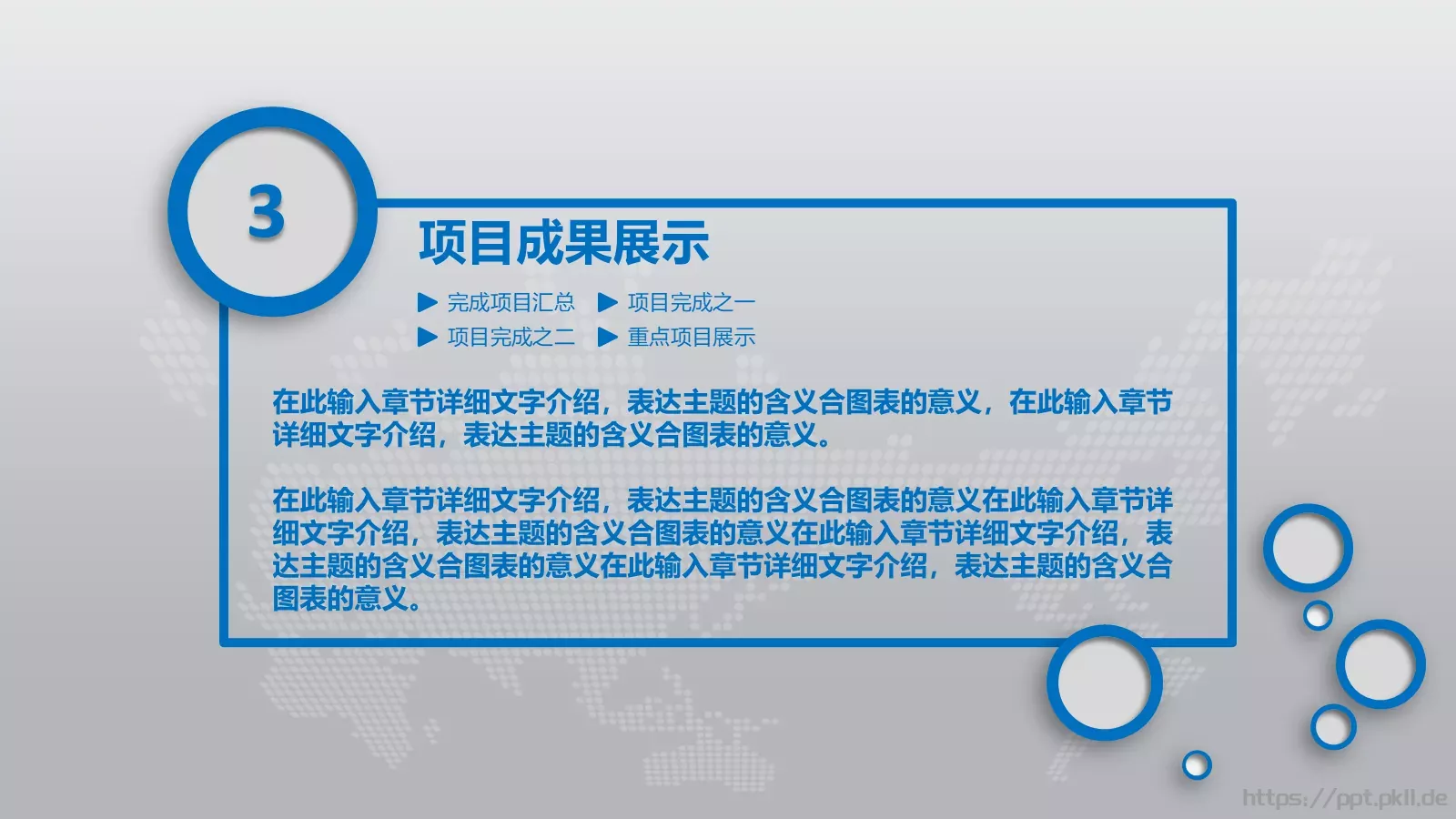 3

项目成果展示

▶ 完成项目汇总 ▶ 项目完成之一
▶ 项目完成之二 ▶ 重点项目展示

在此输入章节详细文字介绍，表达主题的含义合图表的意义，在此输入章节详细文字介绍，表达主题的含义合图表的意义。

在此输入章节详细文字介绍，表达主题的含义合图表的意义在此输入章节详细文字介绍，表达主题的含义合图表的意义在此输入章节详细文字介绍，表达主题的含义合图表的意义在此输入章节详细文字介绍，表达主题的含义合图表的意义。

https://ppt.pkll.de